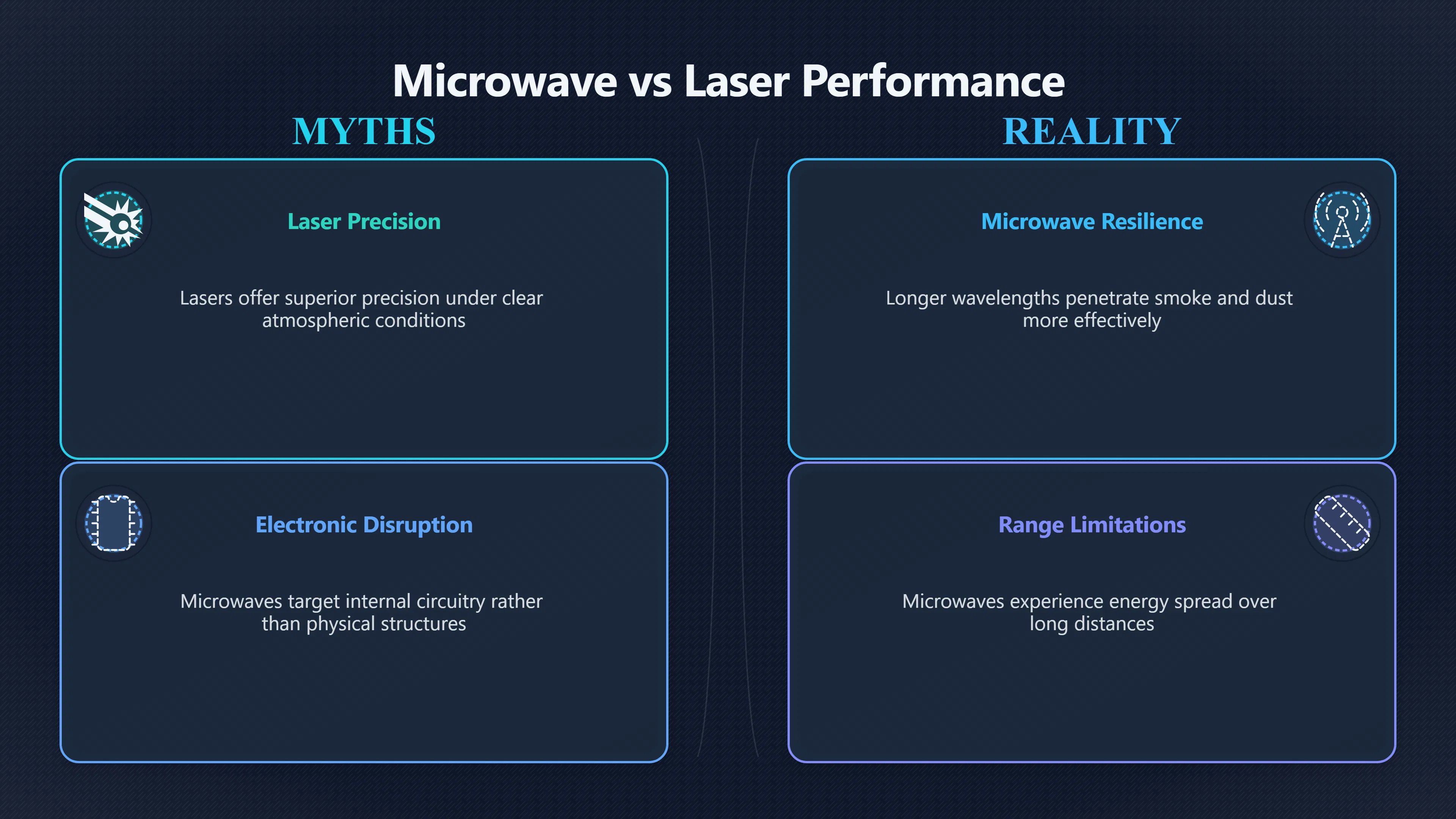 Microwave vs Laser Performance

MYTHS

Laser Precision

Lasers offer superior precision under clear atmospheric conditions

Electronic Disruption

Microwaves target internal circuitry rather than physical structures

REALITY

Microwave Resilience

Longer wavelengths penetrate smoke and dust more effectively

Range Limitations

Microwaves experience energy spread over long distances